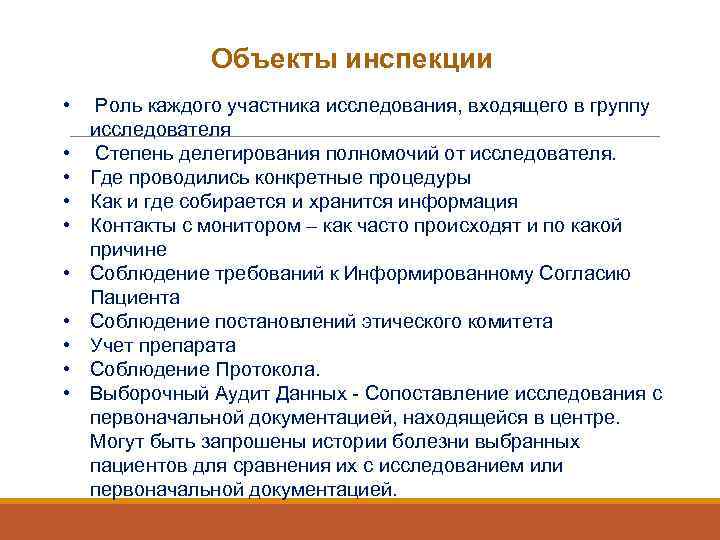 Объекты инспекции

• Роль каждого участника исследования, входящего в группу исследователя
• Степень делегирования полномочий от исследователя.
• Где проводились конкретные процедуры
• Как и где собирается и хранится информация
• Контакты с монитором – как часто происходят и по какой причине
• Соблюдение требований к Информированному Согласию Пациента
• Соблюдение постановлений этического комитета
• Учет препарата
• Соблюдение Протокола.
• Выборочный Аудит Данных - Сопоставление исследования с первоначальной документацией, находящейся в центре. Могут быть запрошены истории болезни выбранных пациентов для сравнения их с исследованием или первоначальной документацией.